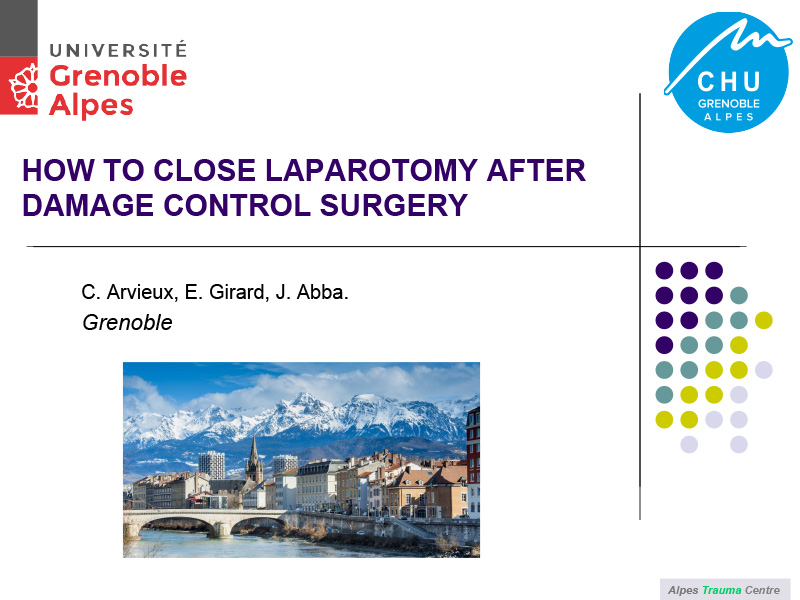 UNIVERSITÉ
Grenoble
Alpes

CHU
GRENOBLE
ALPES

HOW TO CLOSE LAPAROTOMY AFTER DAMAGE CONTROL SURGERY

C. Arvieux, E. Girard, J. Abba.
Grenoble

Alpes Trauma Centre